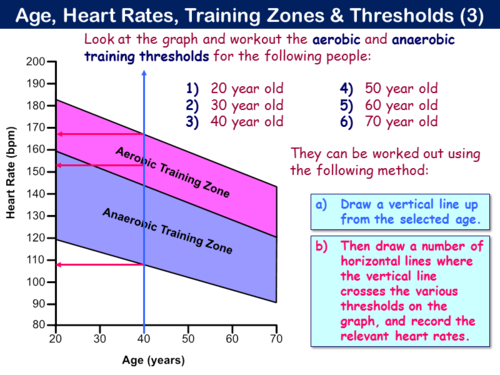 Age, Heart Rates, Training Zones & Thresholds (3)

Look at the graph and workout the aerobic and anaerobic training thresholds for the following people:

1) 20 year old
2) 30 year old
3) 40 year old

4) 50 year old
5) 60 year old
6) 70 year old

They can be worked out using the following method:

a) Draw a vertical line up from the selected age.

b) Then draw a number of horizontal lines where the vertical line crosses the various thresholds on the graph, and record the relevant heart rates.

Heart Rate (bpm)

200
190
180
170
160
150
140
130
120
110
100
90
80

Aerobic Training Zone

Anaerobic Training Zone

20 30 40 50 60 70

Age (years)